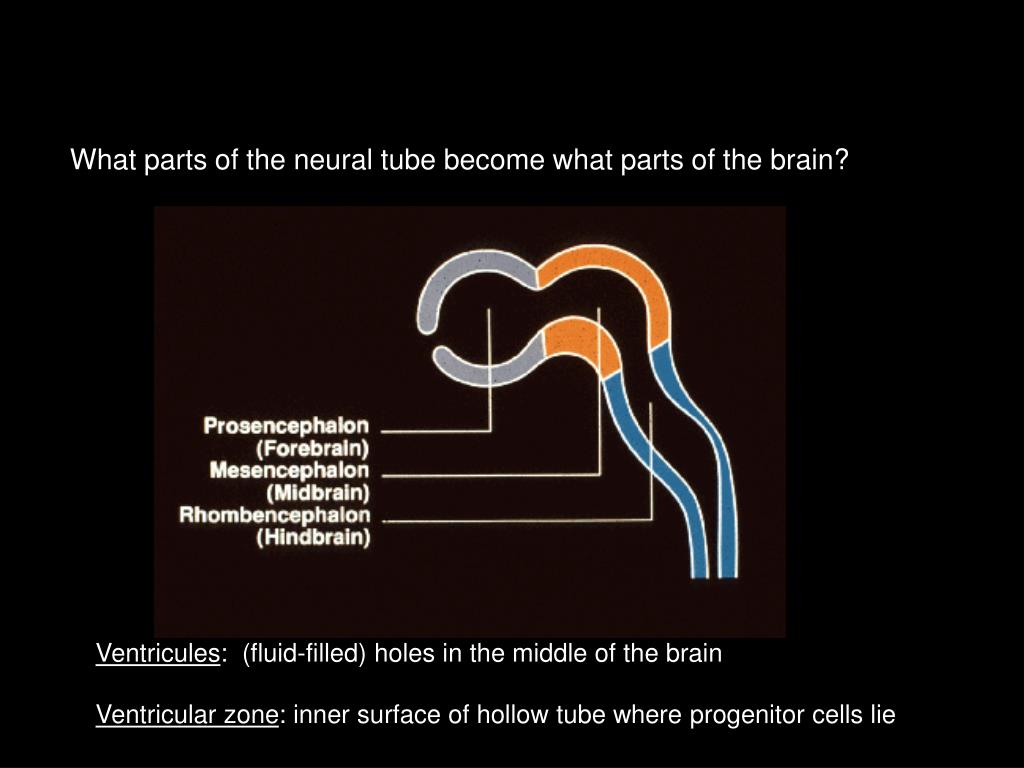 What parts of the neural tube become what parts of the brain?

Prosencephalon
(Forebrain)
Mesencephalon
(Midbrain)
Rhombencephalon
(Hindbrain)

Ventricules: (fluid-filled) holes in the middle of the brain

Ventricular zone: inner surface of hollow tube where progenitor cells lie